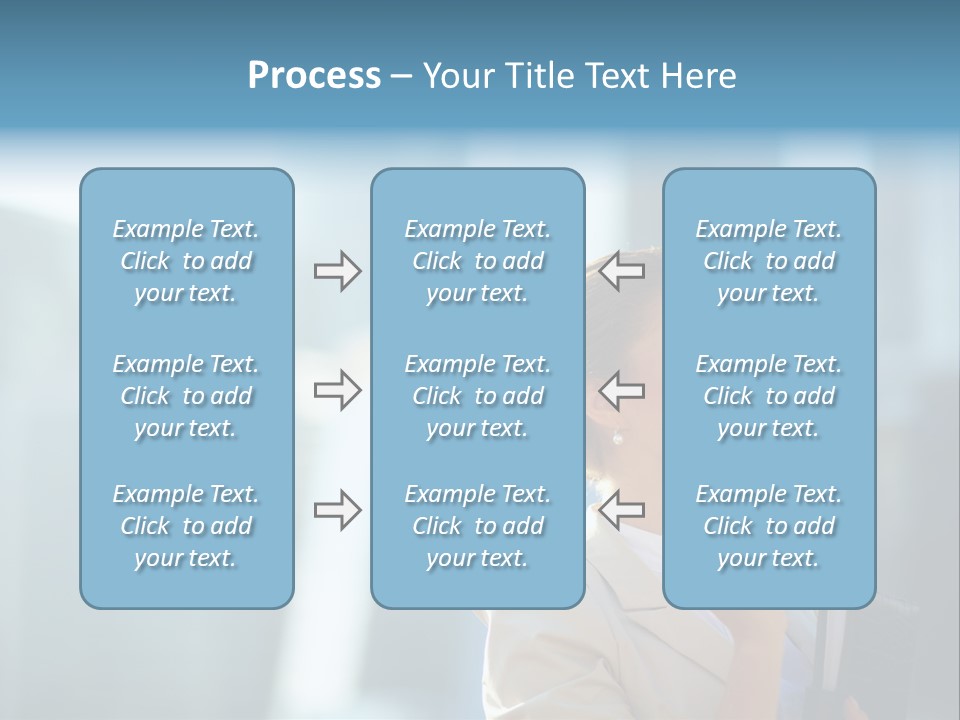 Process – Your Title Text Here

Example Text. Click to add your text.

Example Text. Click to add your text.

Example Text. Click to add your text.

Example Text. Click to add your text.

Example Text. Click to add your text.

Example Text. Click to add your text.

Example Text. Click to add your text.

Example Text. Click to add your text.

Example Text. Click to add your text.